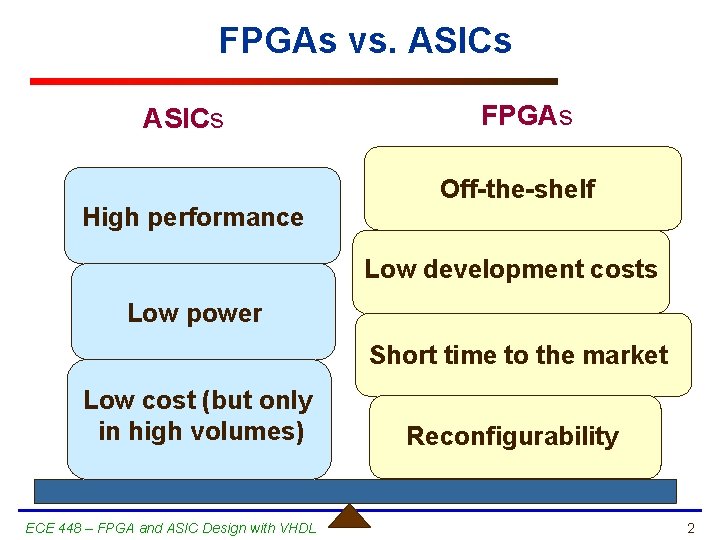 FPGAs vs. ASICs

ASICs

High performance

Low power

Low cost (but only in high volumes)

FPGAs

Off-the-shelf

Low development costs

Short time to the market

Reconfigurability

ECE 448 – FPGA and ASIC Design with VHDL

2